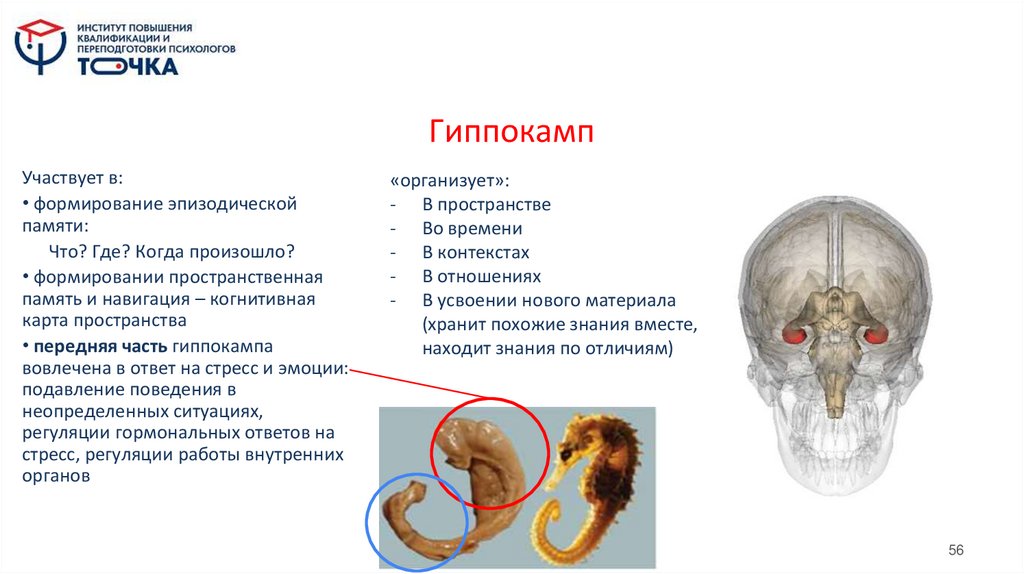 ИНСТИТУТ ПОВЫШЕНИЯ КВАЛИФИКАЦИИ И ПЕРЕПОДГОТОВКИ ПСИХОЛОГОВ
ТОЧКА

Гиппокамп

Участвует в:
• формирование эпизодической памяти:
Что? Где? Когда произошло?
• формировании пространственная память и навигация – когнитивная карта пространства
• передняя часть гиппокампа вовлечена в ответ на стресс и эмоции: подавление поведения в неопределенных ситуациях, регуляции гормональных ответов на стресс, регуляции работы внутренних органов

«организует»:
- В пространстве
- Во времени
- В контекстах
- В отношениях
- В усвоении нового материала (хранит похожие знания вместе, находит знания по отличиям)

56